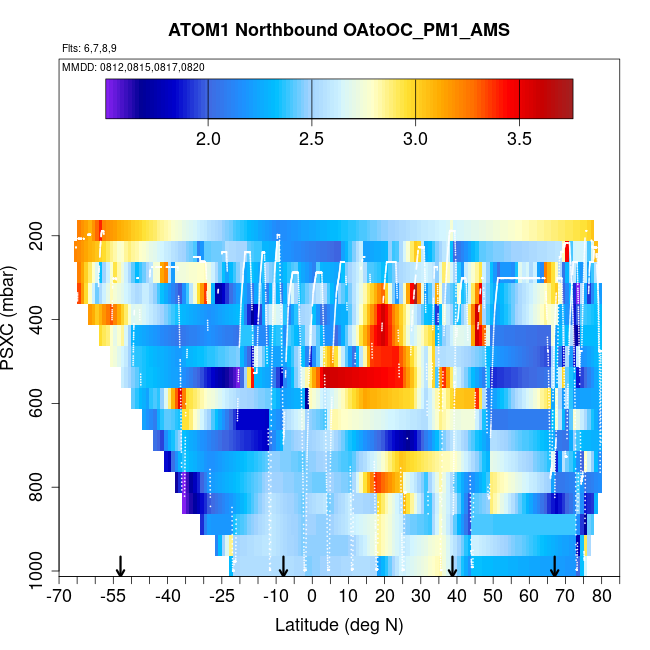 ATOM1 Northbound OAtoOC_PM1_AMS

Flts: 6,7,8,9

MMDD: 0812,0815,0817,0820

2.0
2.5
3.0
3.5

PSXC (mbar)

200
400
600
800
1000

-70 -55 -40 -25 -10 0 10 20 30 40 50 60 70 80

Latitude (deg N)